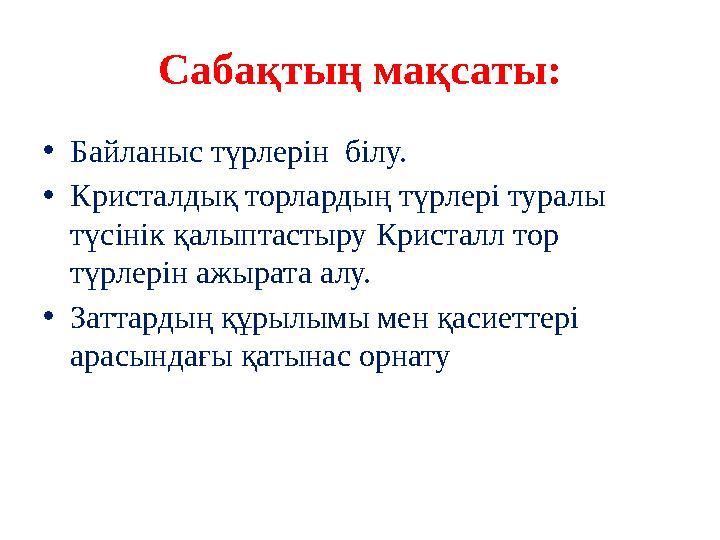 Сабақтың мақсаты:

• Байланыс түрлерін білу.
• Кристалдық торлардың түрлері туралы түсінік қалыптастыру Кристалл тор түрлерін ажырата алу.
• Заттардың құрылымы мен қасиеттері арасындағы қатынас орнату